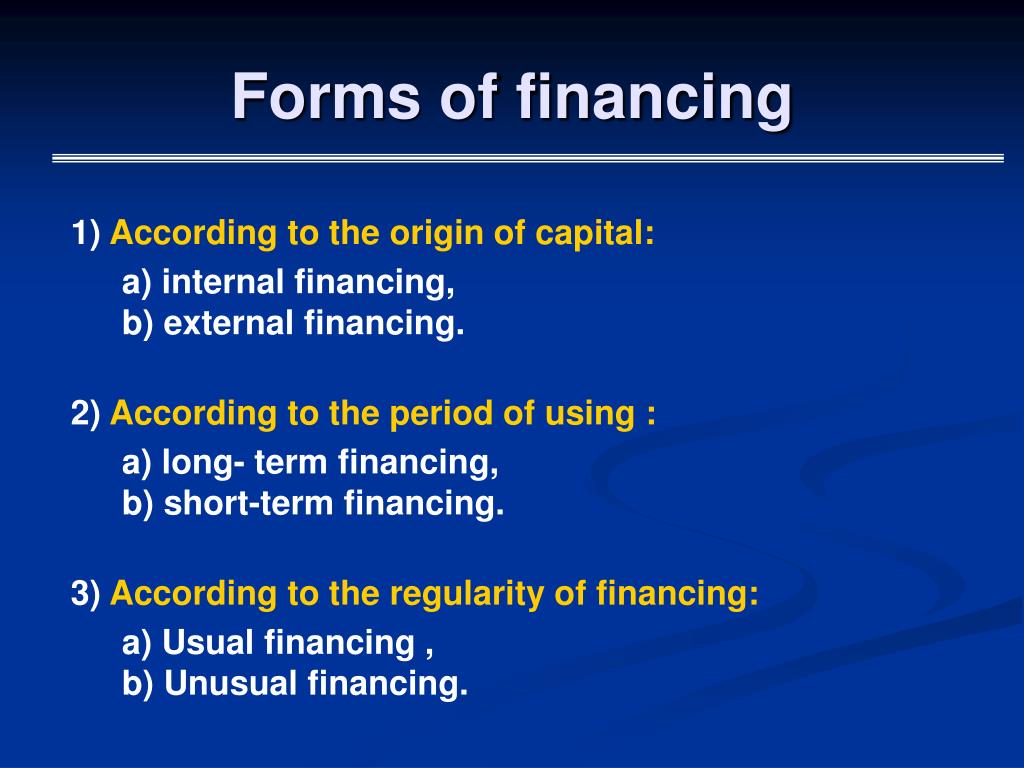 Forms of financing

1) According to the origin of capital:

a) internal financing,
b) external financing.

2) According to the period of using :

a) long- term financing,
b) short-term financing.

3) According to the regularity of financing:

a) Usual financing ,
b) Unusual financing.